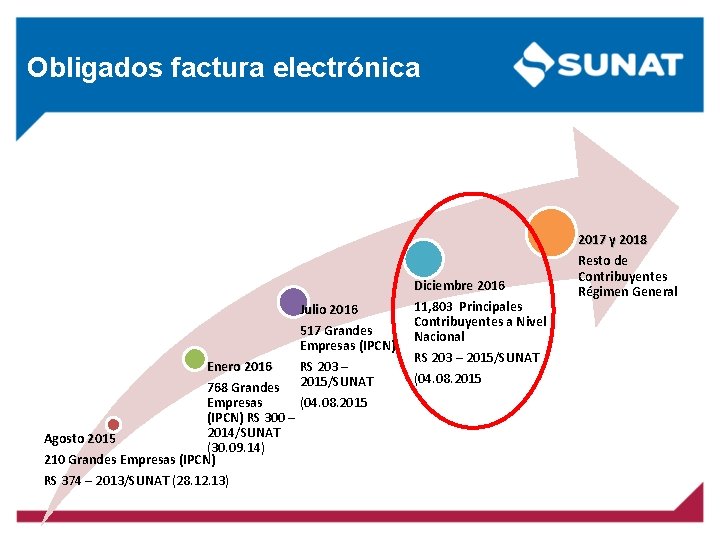 Obligados factura electrónica

SUNAT

Agosto 2015

210 Grandes Empresas (IPCN)

RS 374 – 2013/SUNAT (28.12.13)

Enero 2016

768 Grandes Empresas (IPCN) RS 300 – 2014/SUNAT (30.09.14)

Julio 2016

517 Grandes Empresas (IPCN)

RS 203 – 2015/SUNAT

(04.08.2015

Diciembre 2016

11,803 Principales Contribuyentes a Nivel Nacional

RS 203 – 2015/SUNAT

(04.08.2015

2017 y 2018

Resto de Contribuyentes Régimen General